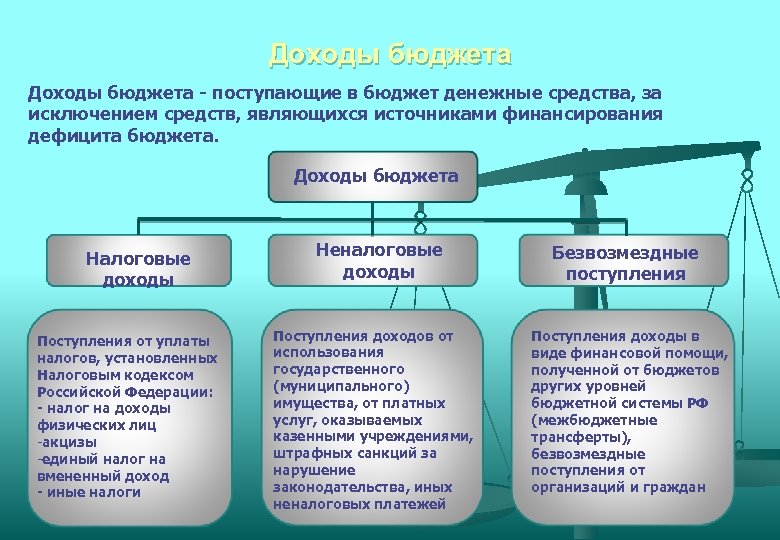 Доходы бюджета

Доходы бюджета - поступающие в бюджет денежные средства, за исключением средств, являющихся источниками финансирования дефицита бюджета.

Доходы бюджета

Налоговые доходы

Неналоговые доходы

Безвозмездные поступления

Поступления от уплаты налогов, установленных Налоговым кодексом Российской Федерации:
- налог на доходы физических лиц
-акцизы
-единый налог на вмененный доход
- иные налоги

Поступления доходов от использования государственного (муниципального) имущества, от платных услуг, оказываемых казенными учреждениями, штрафных санкций за нарушение законодательства, иных неналоговых платежей

Поступления доходы в виде финансовой помощи, полученной от бюджетов других уровней бюджетной системы РФ (межбюджетные трансферты), безвозмездные поступления от организаций и граждан